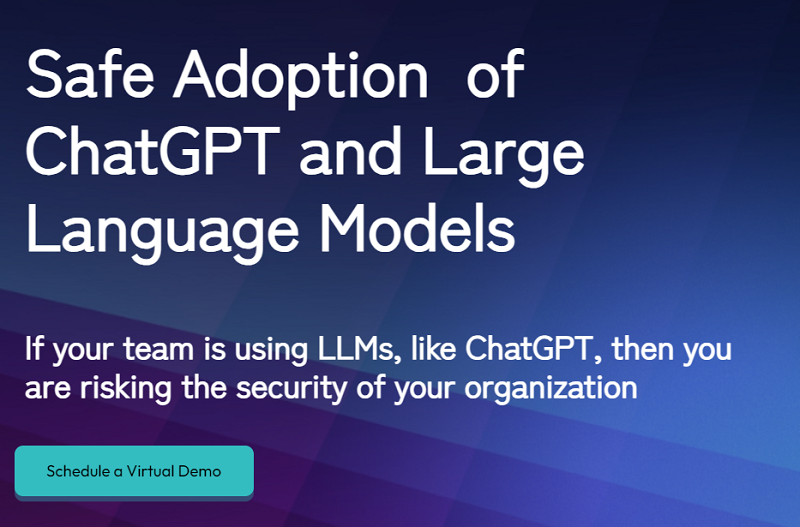 Safe Adoption of ChatGPT and Large Language Models

If your team is using LLMs, like ChatGPT, then you are risking the security of your organization

Schedule a Virtual Demo